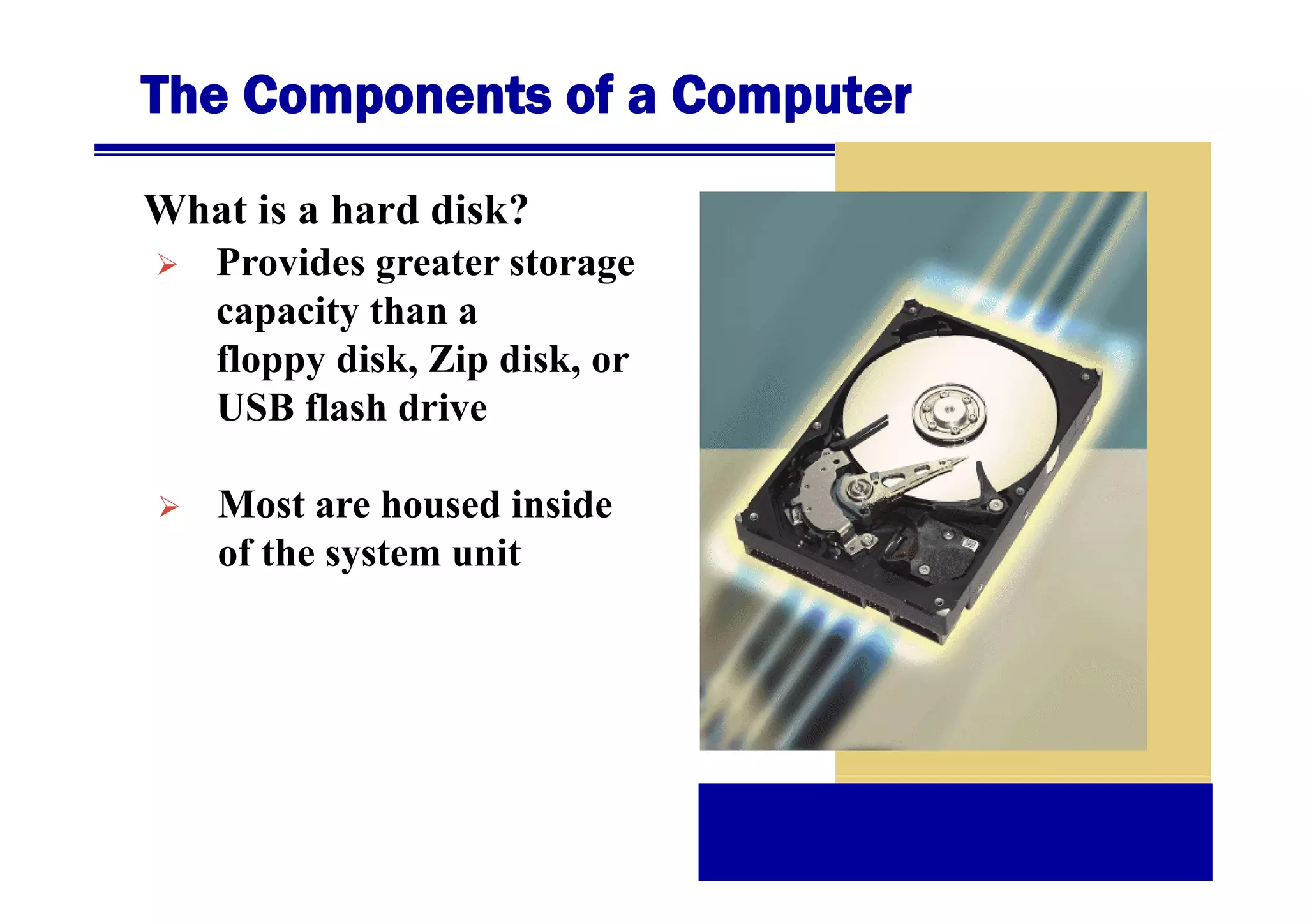 The Components of a Computer

What is a hard disk?

➢ Provides greater storage capacity than a floppy disk, Zip disk, or USB flash drive

➢ Most are housed inside of the system unit